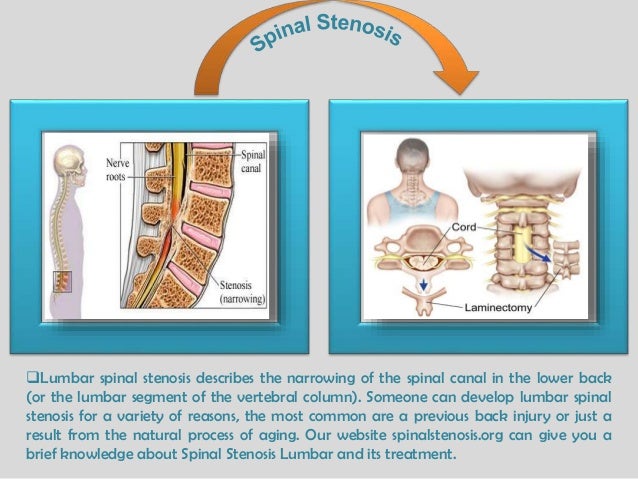 Spinal Stenosis

Nerve roots

Spinal canal

Stenosis (narrowing)

Cord

Laminectomy

❑Lumbar spinal stenosis describes the narrowing of the spinal canal in the lower back (or the lumbar segment of the vertebral column). Someone can develop lumbar spinal stenosis for a variety of reasons, the most common are a previous back injury or just a result from the natural process of aging. Our website spinalstenosis.org can give you a brief knowledge about Spinal Stenosis Lumbar and its treatment.